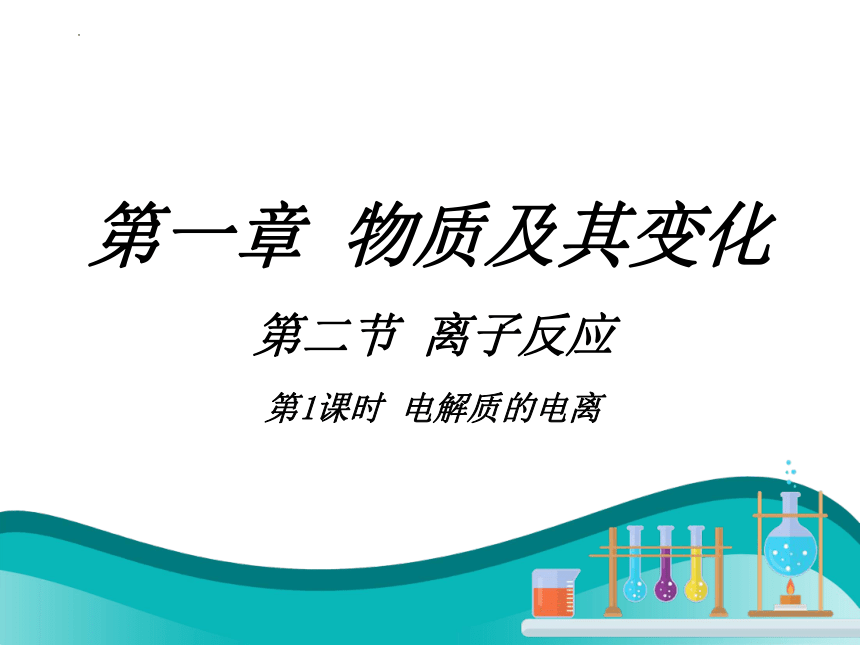 第一章 物质及其变化

第二节 离子反应

第1课时 电解质的电离